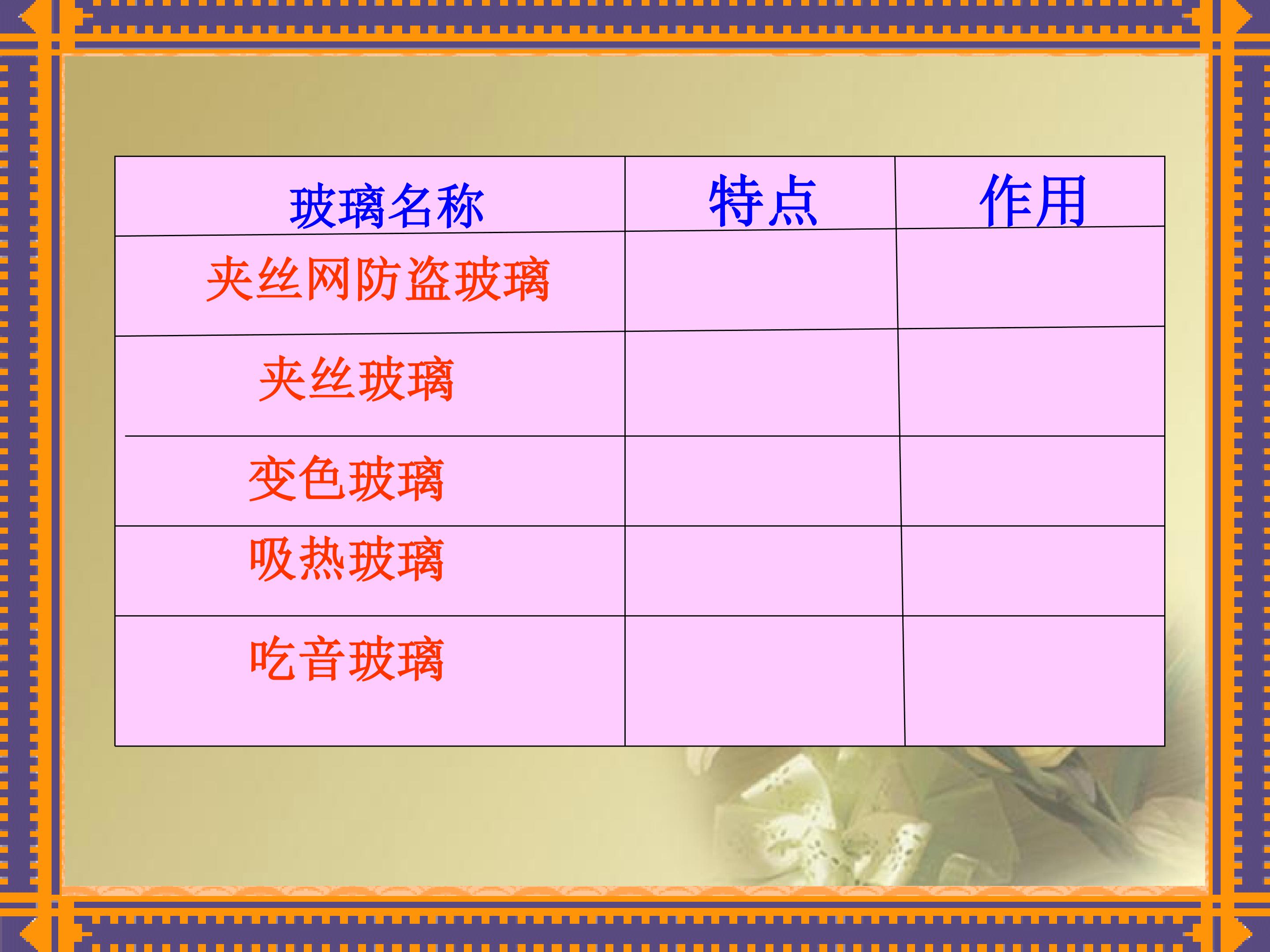 | 玻璃名称 | 特点 | 作用 |
|---|---|---|
| 夹丝网防盗玻璃 | | |
| 夹丝玻璃 | | |
| 变色玻璃 | | |
| 吸热玻璃 | | |
| 吃音玻璃 | | |